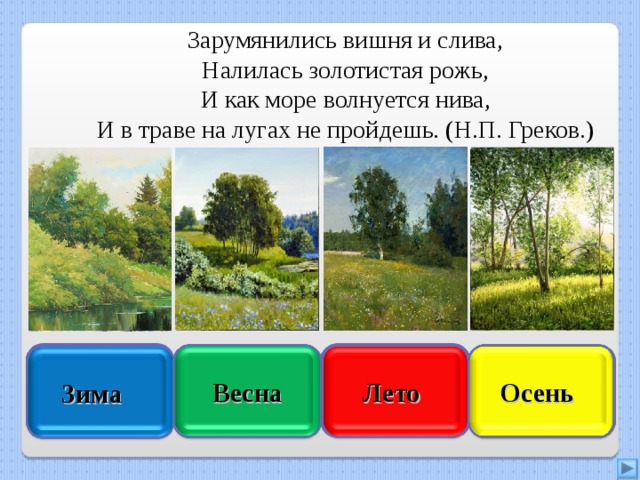 Зарумянились вишня и слива,
Налилась золотистая рожь,
И как море волнуется нива,
И в траве на лугах не пройдешь. (Н.П. Греков.)

Зима

Весна

Лето

Осень